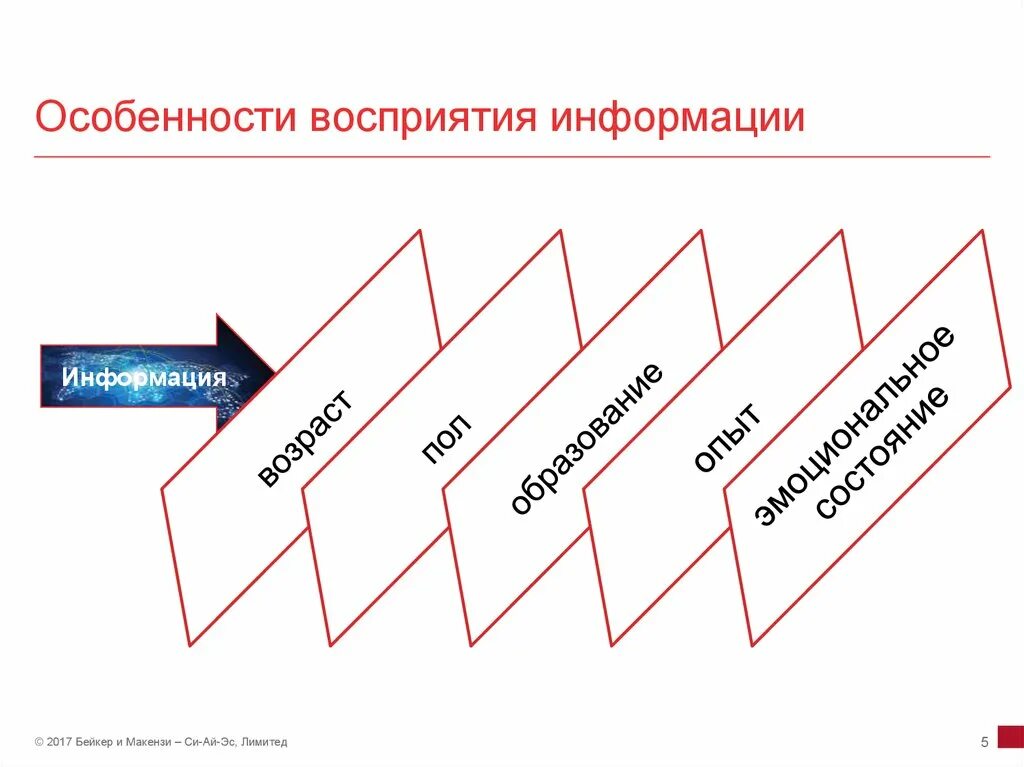 Особенности восприятия информации

Информация

возраст

пол

образование

опыт

эмоциональное состояние

© 2017 Бейкер и Макензи – Си-Ай-Эс, Лимитед

5